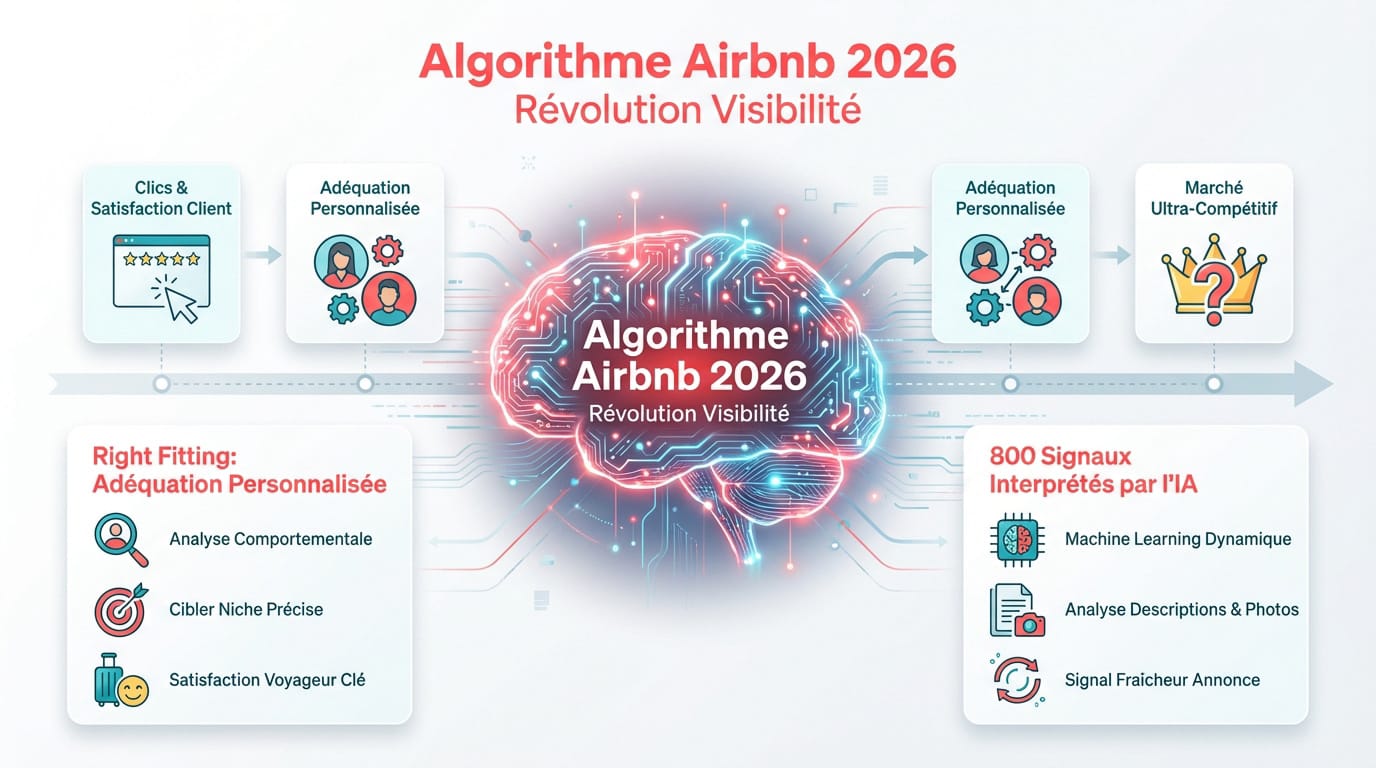 Algorithme Airbnb 2026
Révolution Visibilité

Clics & Satisfaction Client

Adéquation Personnalisée

Algorithme Airbnb 2026
Révolution Visibilité

Adéquation Personnalisée

Marché Ultra-Compétitif

Right Fitting: Adéquation Personnalisée

Analyse Comportementale

Cibler Niche Précise

Satisfaction Voyageur Clé

800 Signaux Interprétés par l'IA

Machine Learning Dynamique

Analyse Descriptions & Photos

Signal Fraîcheur Annonce